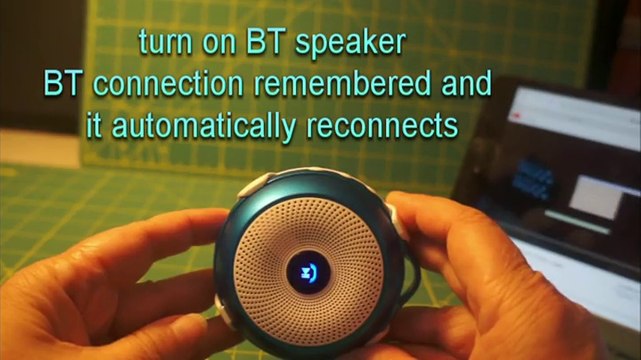 turn on BT speaker
BT connection remembered and
it automatically reconnects